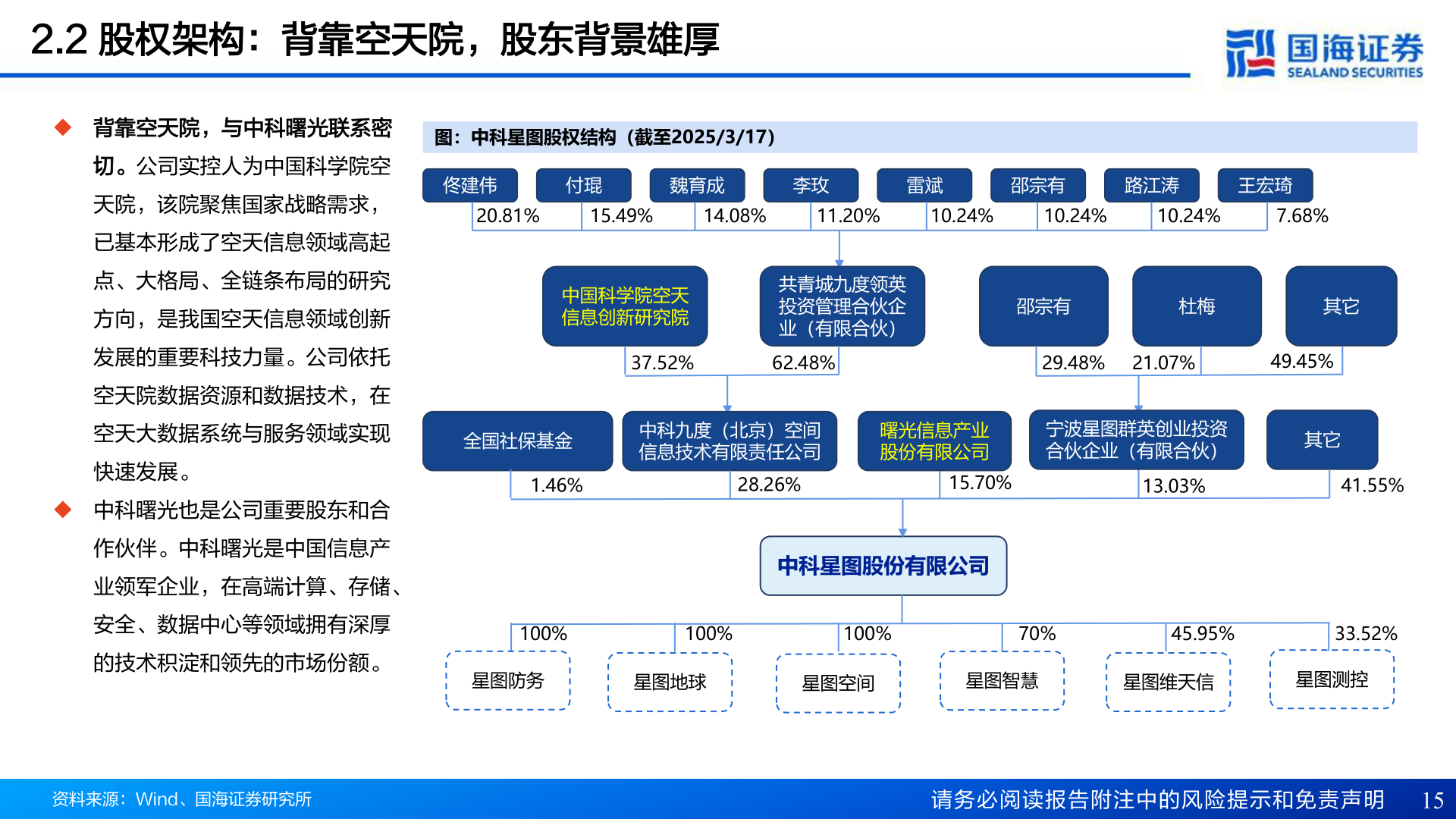 2.2 股权架构：背靠空天院，股东背景雄厚

国海证券
SEALAND SECURITIES

◆ 背靠空天院，与中科曙光联系密切。公司实控人为中国科学院空天院，该院聚焦国家战略需求，已基本形成了空天信息领域高起点、大格局、全链条布局的研究方向，是我国空天信息领域创新发展的重要科技力量。公司依托空天院数据资源和数据技术，在空天大数据系统与服务领域实现快速发展。

◆ 中科曙光也是公司重要股东和合作伙伴。中科曙光是中国信息产业领军企业，在高端计算、存储、安全、数据中心等领域拥有深厚的技术积淀和领先的市场份额。

图：中科星图股权结构（截至2025/3/17）

佟建伟 20.81%
付琨 15.49%
魏育成 14.08%
李玫 11.20%
雷斌 10.24%
邵宗有 10.24%
路江涛 10.24%
王宏琦 7.68%

中国科学院空天信息创新研究院 37.52%
共青城九度领英投资管理合伙企业（有限合伙） 62.48%
邵宗有 29.48%
杜梅 21.07%
其它 49.45%

全国社保基金 1.46%
中科九度（北京）空间信息技术有限责任公司 28.26%
曙光信息产业股份有限公司 15.70%
宁波星图群英创业投资合伙企业（有限合伙） 13.03%
其它 41.55%

中科星图股份有限公司

100% 星图防务
100% 星图地球
100% 星图空间
70% 星图智慧
45.95% 星图维天信
33.52% 星图测控

资料来源：Wind、国海证券研究所

请务必阅读报告附注中的风险提示和免责声明 15